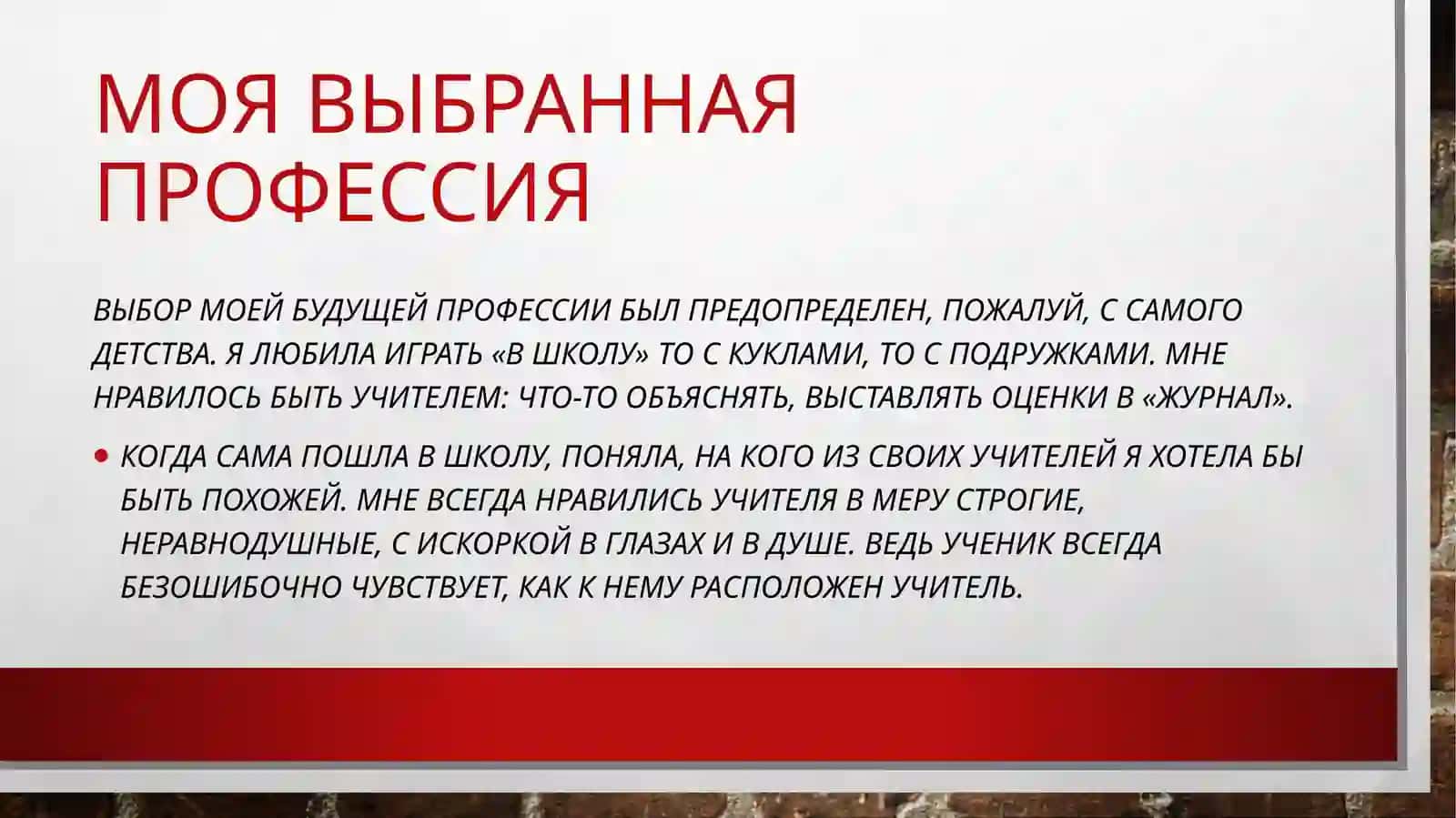 МОЯ ВЫБРАННАЯ ПРОФЕССИЯ

ВЫБОР МОЕЙ БУДУЩЕЙ ПРОФЕССИИ БЫЛ ПРЕДОПРЕДЕЛЕН, ПОЖАЛУЙ, С САМОГО ДЕТСТВА. Я ЛЮБИЛА ИГРАТЬ «В ШКОЛУ» ТО С КУКЛАМИ, ТО С ПОДРУЖКАМИ. МНЕ НРАВИЛОСЬ БЫТЬ УЧИТЕЛЕМ: ЧТО-ТО ОБЪЯСНЯТЬ, ВЫСТАВЛЯТЬ ОЦЕНКИ В «ЖУРНАЛ».

• КОГДА САМА ПОШЛА В ШКОЛУ, ПОНЯЛА, НА КОГО ИЗ СВОИХ УЧИТЕЛЕЙ Я ХОТЕЛА БЫ БЫТЬ ПОХОЖЕЙ. МНЕ ВСЕГДА НРАВИЛИСЬ УЧИТЕЛЯ В МЕРУ СТРОГИЕ, НЕРАВНОДУШНЫЕ, С ИСКОРКОЙ В ГЛАЗАХ И В ДУШЕ. ВЕДЬ УЧЕНИК ВСЕГДА БЕЗОШИБОЧНО ЧУВСТВУЕТ, КАК К НЕМУ РАСПОЛОЖЕН УЧИТЕЛЬ.